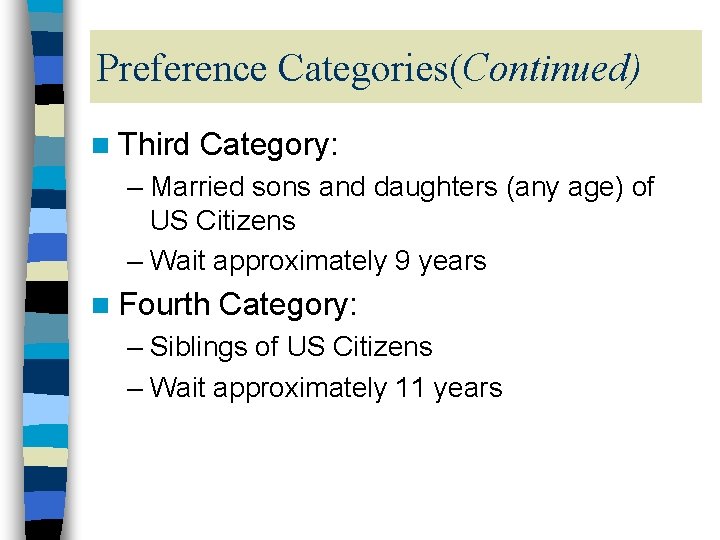 Preference Categories(Continued)

Third Category:
– Married sons and daughters (any age) of US Citizens
– Wait approximately 9 years

Fourth Category:
– Siblings of US Citizens
– Wait approximately 11 years